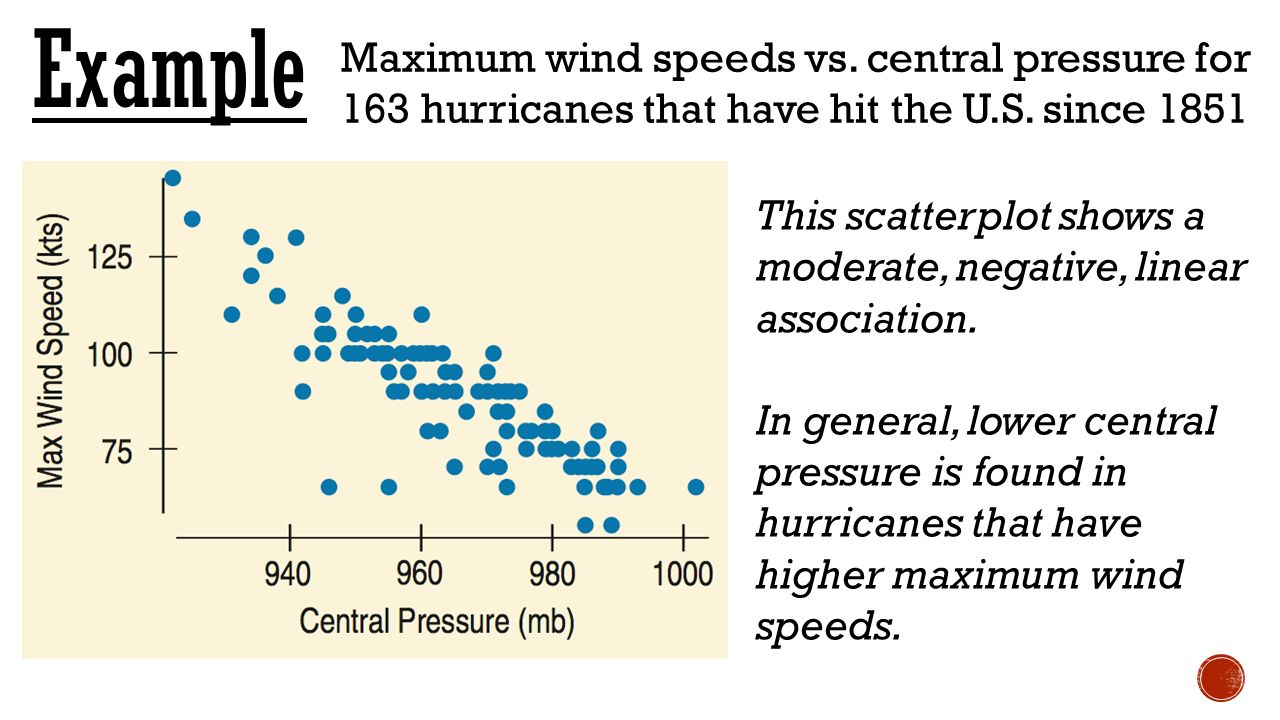 Example

Maximum wind speeds vs. central pressure for 163 hurricanes that have hit the U.S. since 1851

Max Wind Speed (kts)

125

100

75

940

960

980

1000

Central Pressure (mb)

This scatterplot shows a moderate, negative, linear association.

In general, lower central pressure is found in hurricanes that have higher maximum wind speeds.